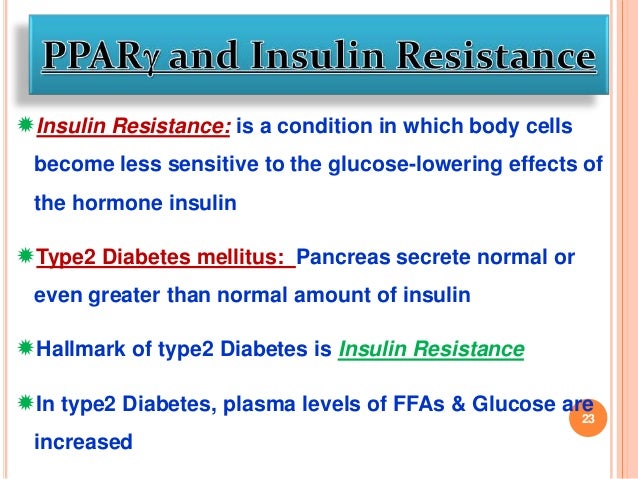 PPARγ and Insulin Resistance

Insulin Resistance: is a condition in which body cells become less sensitive to the glucose-lowering effects of the hormone insulin

Type2 Diabetes mellitus: Pancreas secrete normal or even greater than normal amount of insulin

Hallmark of type2 Diabetes is Insulin Resistance

In type2 Diabetes, plasma levels of FFAs & Glucose are increased

23